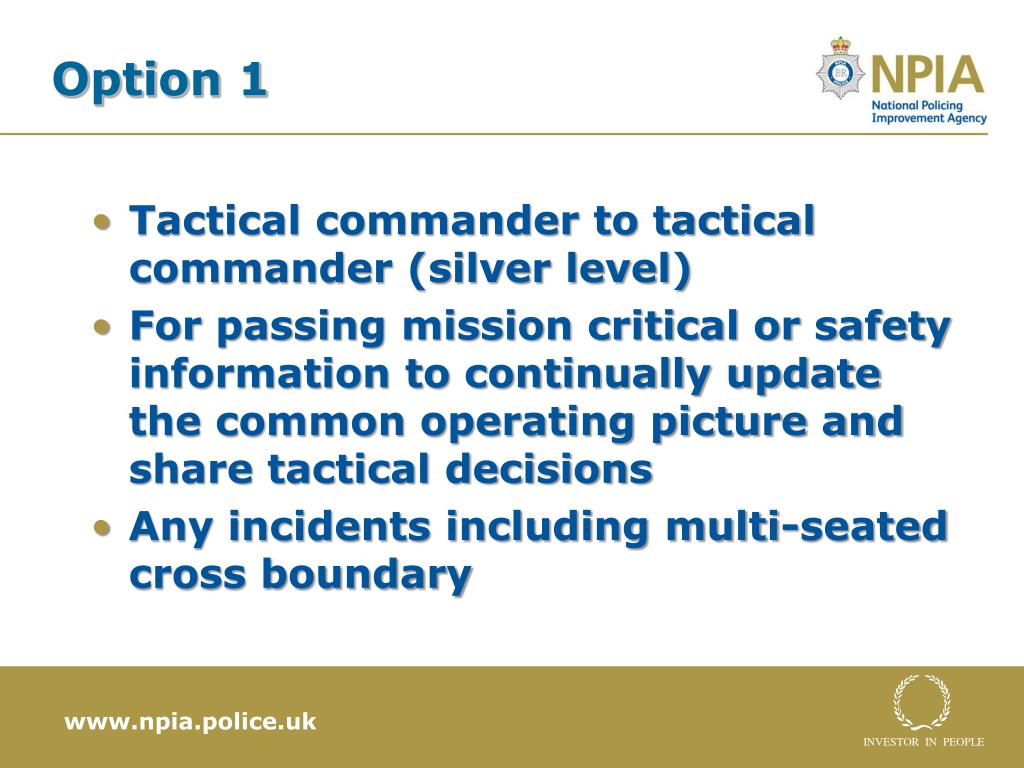 Option 1

NPIA
National Policing Improvement Agency

• Tactical commander to tactical commander (silver level)
• For passing mission critical or safety information to continually update the common operating picture and share tactical decisions
• Any incidents including multi-seated cross boundary

www.npia.police.uk

INVESTOR IN PEOPLE